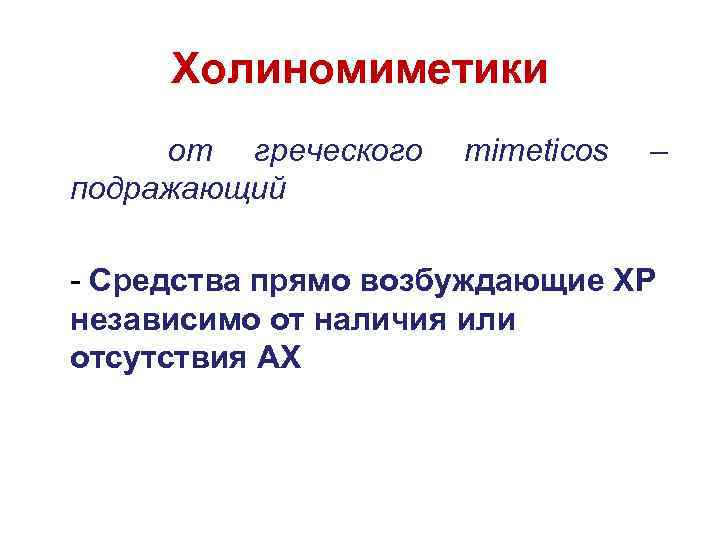 Холиномиметики

от греческого mimeticos – подражающий

- Средства прямо возбуждающие ХР независимо от наличия или отсутствия АХ